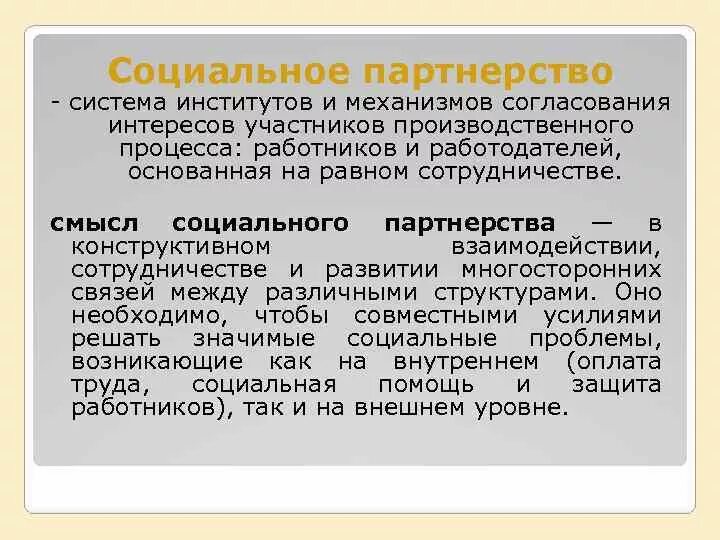 Социальное партнерство

- система институтов и механизмов согласования интересов участников производственного процесса: работников и работодателей, основанная на равном сотрудничестве.

смысл социального партнерства — в конструктивном взаимодействии, сотрудничестве и развитии многосторонних связей между различными структурами. Оно необходимо, чтобы совместными усилиями решать значимые социальные проблемы, возникающие как на внутреннем (оплата труда, социальная помощь и защита работников), так и на внешнем уровне.